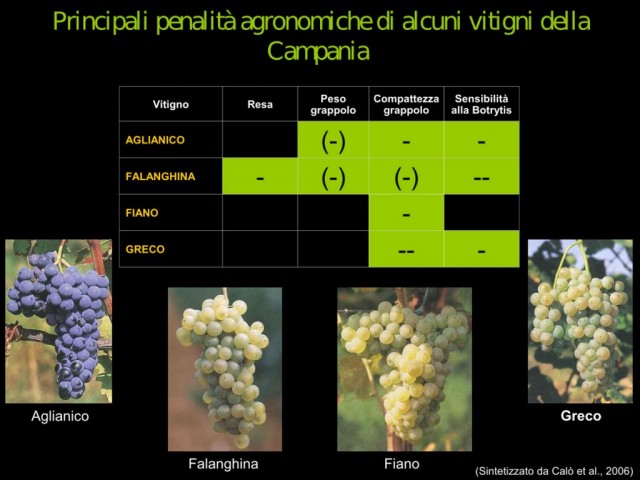 Principali penalità agronomiche di alcuni vitigni della Campania

| Vitigno | Resa | Peso grappolo | Compattezza grappolo | Sensibilità alla Botrytis |
|---|---|---|---|---|
| AGLIANICO | | (-) | - | - |
| FALANGHINA | - | (-) | (-) | -- |
| FIANO | | | - | |
| GRECO | | | -- | - |

Aglianico

Falanghina

Fiano

Greco

(Sintetizzato da Calò et al., 2006)